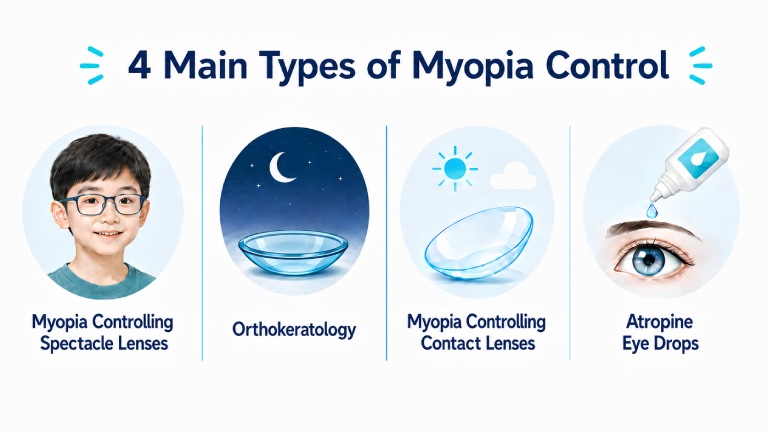 4 Main Types of Myopia Control

Myopia Controlling Spectacle Lenses

Orthokeratology

Myopia Controlling Contact Lenses

Atropine Eye Drops